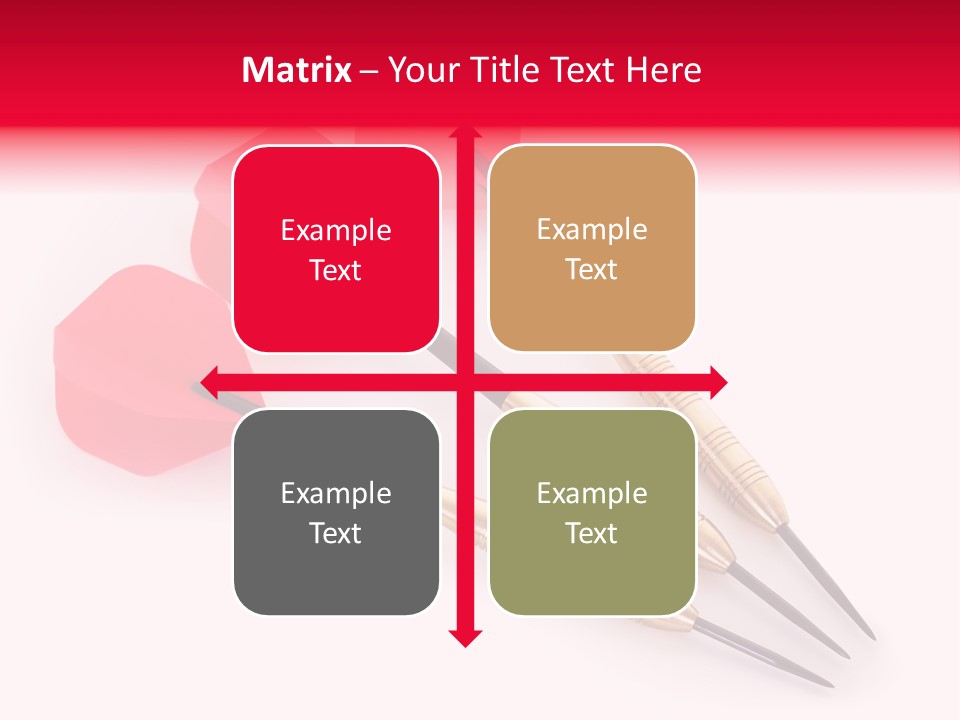 Matrix – Your Title Text Here

Example Text

Example Text

Example Text

Example Text